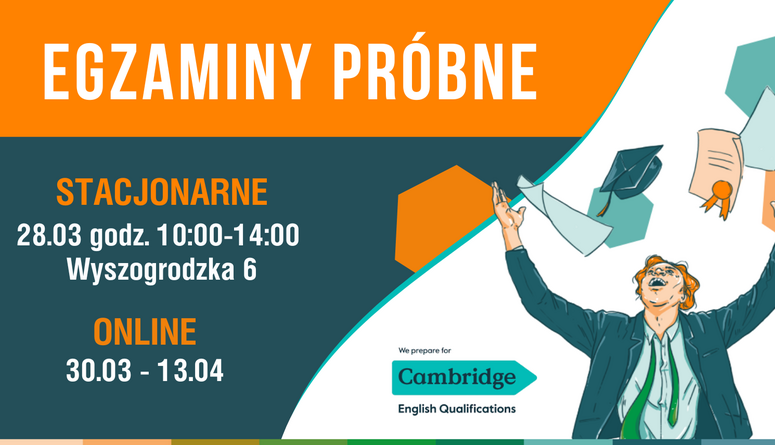 EGZAMINY PRÓBNE

STACJONARNE
28.03 godz. 10:00-14:00
Wyszogrodzka 6

ONLINE
30.03 - 13.04

We prepare for
Cambridge
English Qualifications